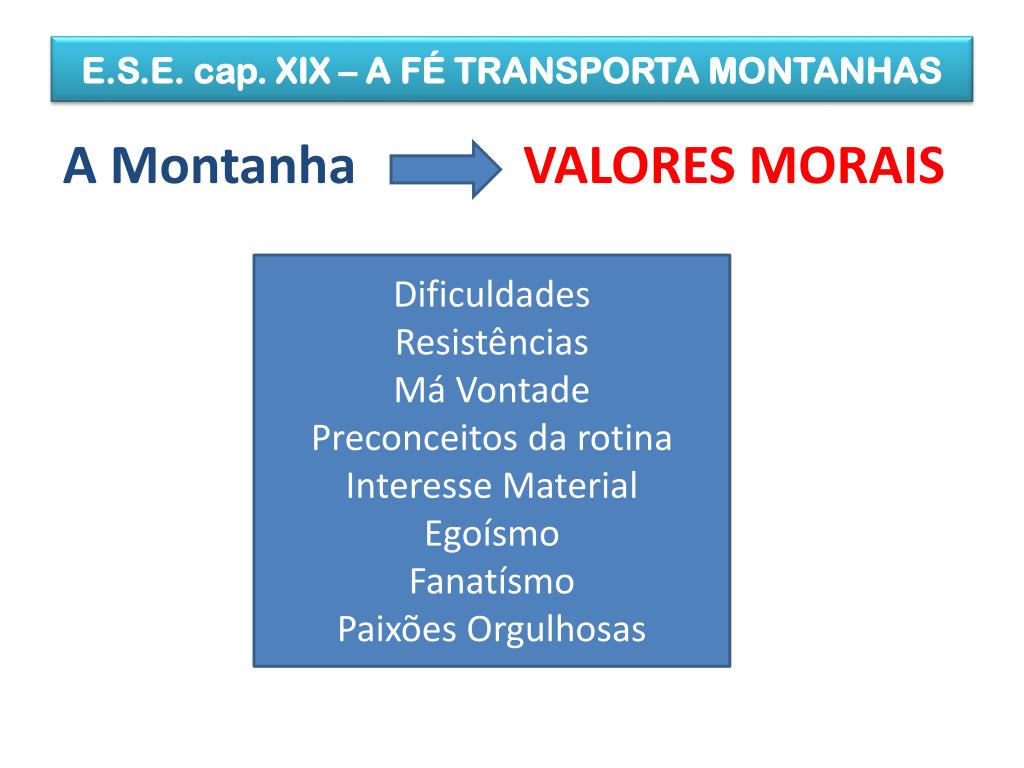 E.S.E. cap. XIX – A FÉ TRANSPORTA MONTANHAS

A Montanha VALORES MORAIS

Dificuldades
Resistências
Má Vontade
Preconceitos da rotina
Interesse Material
Egoísmo
Fanatísmo
Paixões Orgulhosas